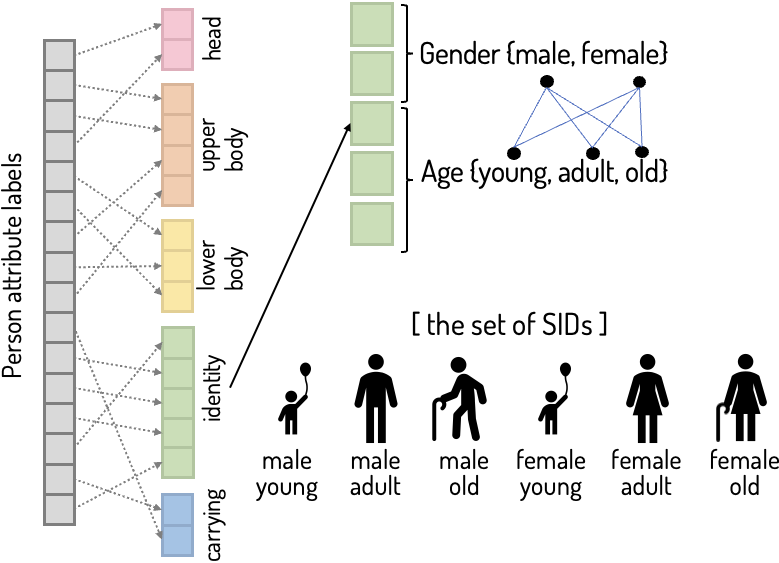 Person attribute labels

head

upper body

lower body

identity

carrying

Gender {male, female}

Age {young, adult, old}

[ the set of SIDs ]

male young

male adult

male old

female young

female adult

female old